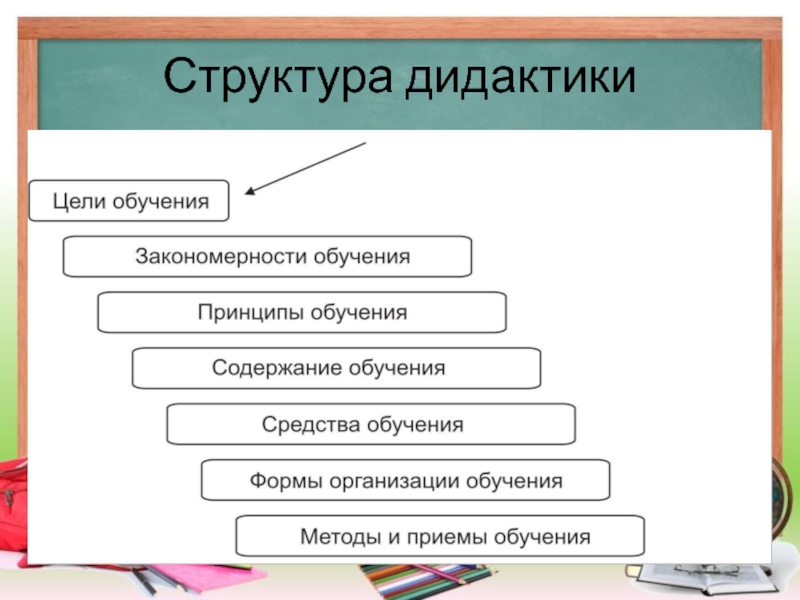 Структура дидактики

Цели обучения

Закономерности обучения

Принципы обучения

Содержание обучения

Средства обучения

Формы организации обучения

Методы и приемы обучения